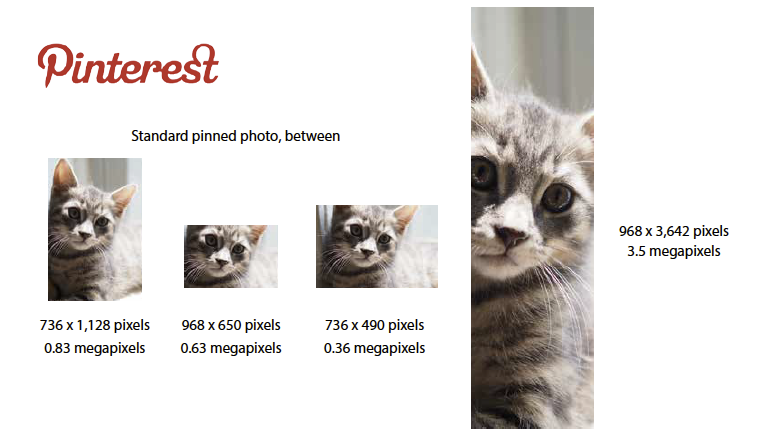 Pinterest

Standard pinned photo, between

736 x 1,128 pixels
0.83 megapixels

968 x 650 pixels
0.63 megapixels

736 x 490 pixels
0.36 megapixels

968 x 3,642 pixels
3.5 megapixels